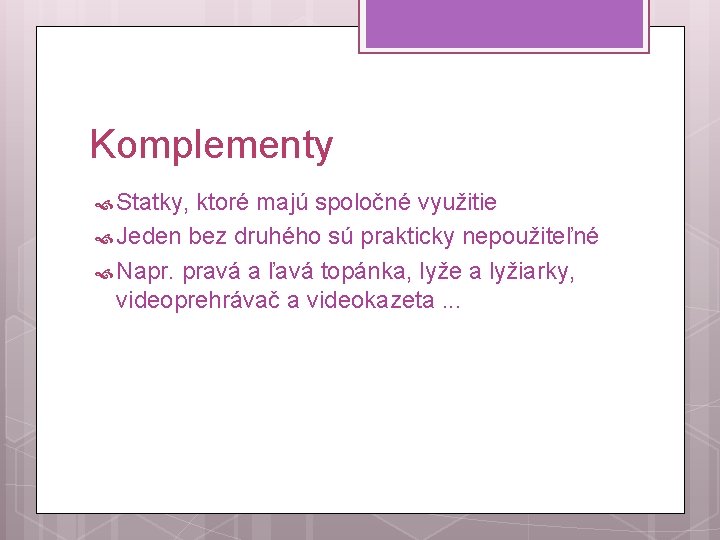 Komplementy

Statky, ktoré majú spoločné využitie

Jeden bez druhého sú prakticky nepoužiteľné

Napr. pravá a ľavá topánka, lyže a lyžiarky, videoprehrávač a videokazeta ...